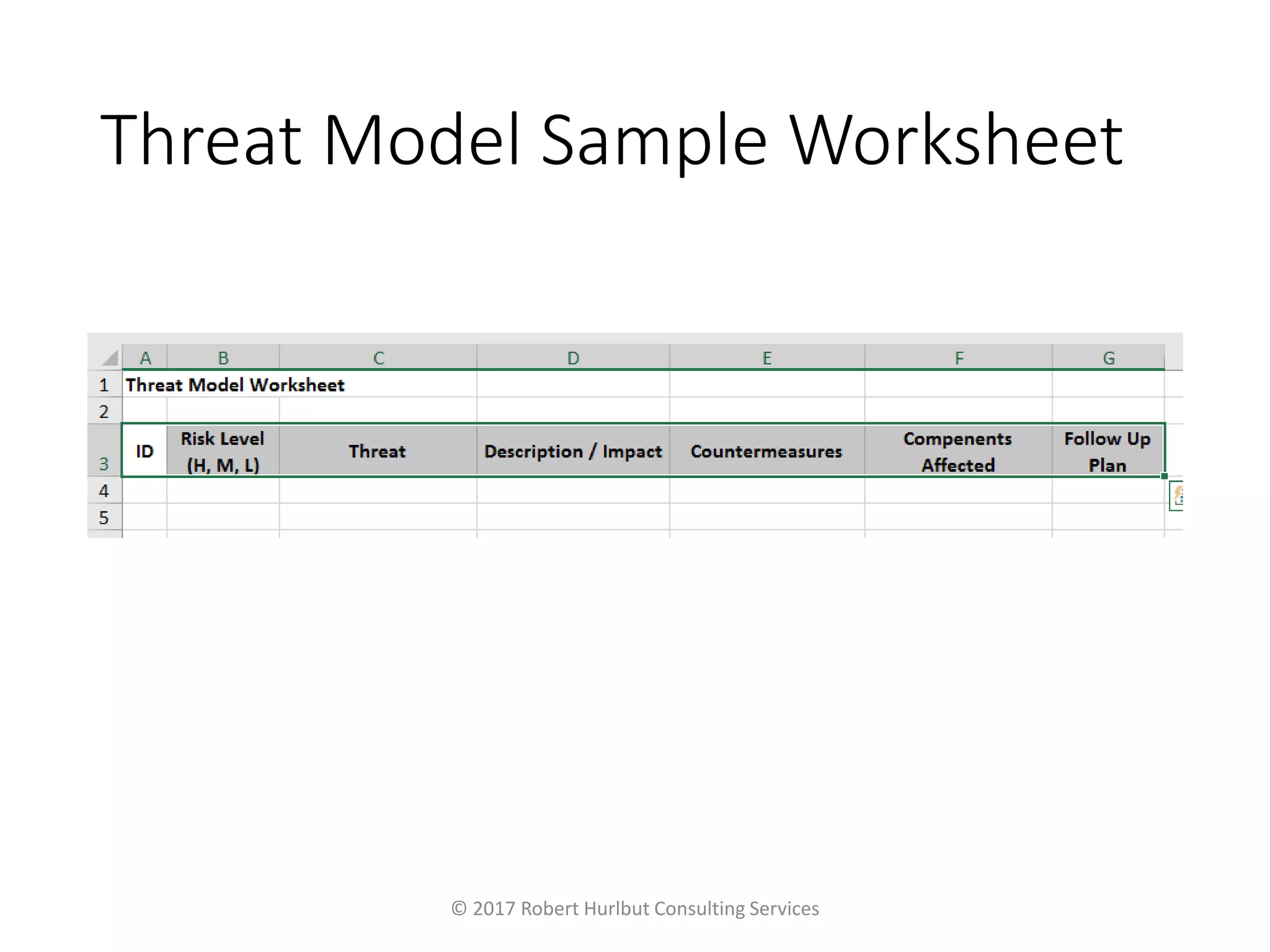 Threat Model Sample Worksheet

|   | A | B | C | D | E | F | G |
|---|---|---|---|---|---|---|---|
| 1 | Threat Model Worksheet | | | | | | |
| 2 | | | | | | | |
| 3 | ID | Risk Level (H, M, L) | Threat | Description / Impact | Countermeasures | Compenents Affected | Follow Up Plan |
| 4 | | | | | | | |
| 5 | | | | | | | |

© 2017 Robert Hurlbut Consulting Services